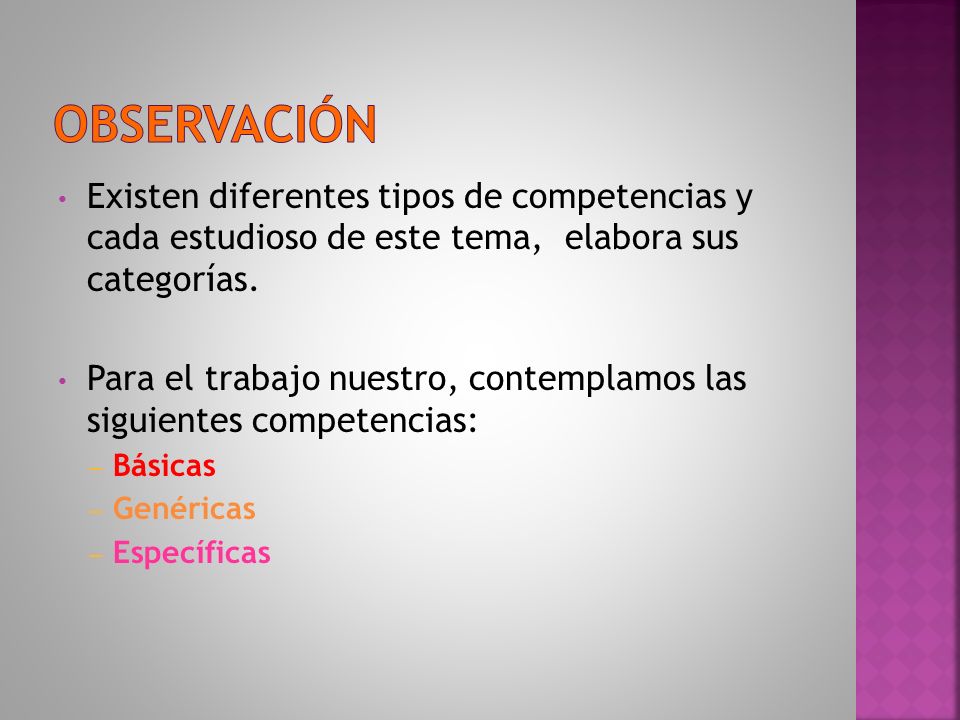 OBSERVACIÓN

• Existen diferentes tipos de competencias y cada estudioso de este tema, elabora sus categorías.

• Para el trabajo nuestro, contemplamos las siguientes competencias:
– Básicas
– Genéricas
– Específicas